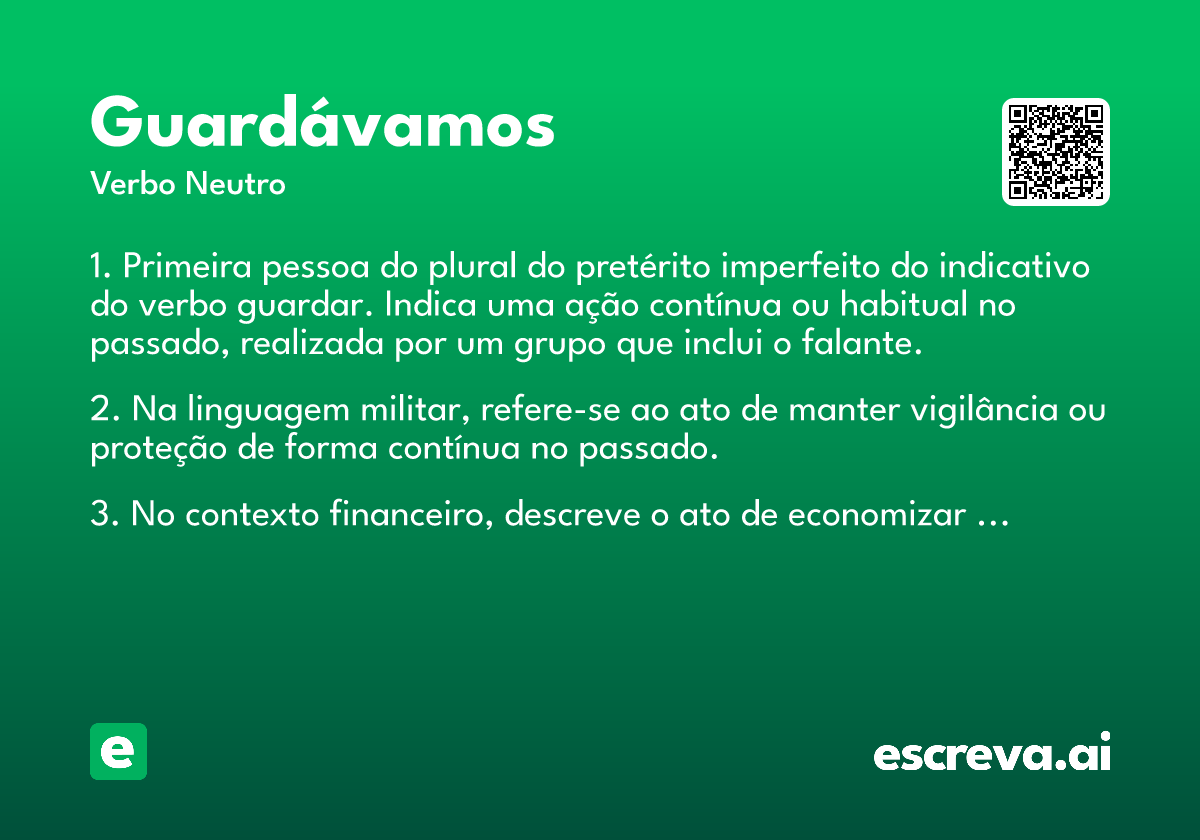 Guardávamos
Verbo Neutro

1. Primeira pessoa do plural do pretérito imperfeito do indicativo do verbo guardar. Indica uma ação contínua ou habitual no passado, realizada por um grupo que inclui o falante.

2. Na linguagem militar, refere-se ao ato de manter vigilância ou proteção de forma contínua no passado.

3. No contexto financeiro, descreve o ato de economizar ...

e

escreva.ai